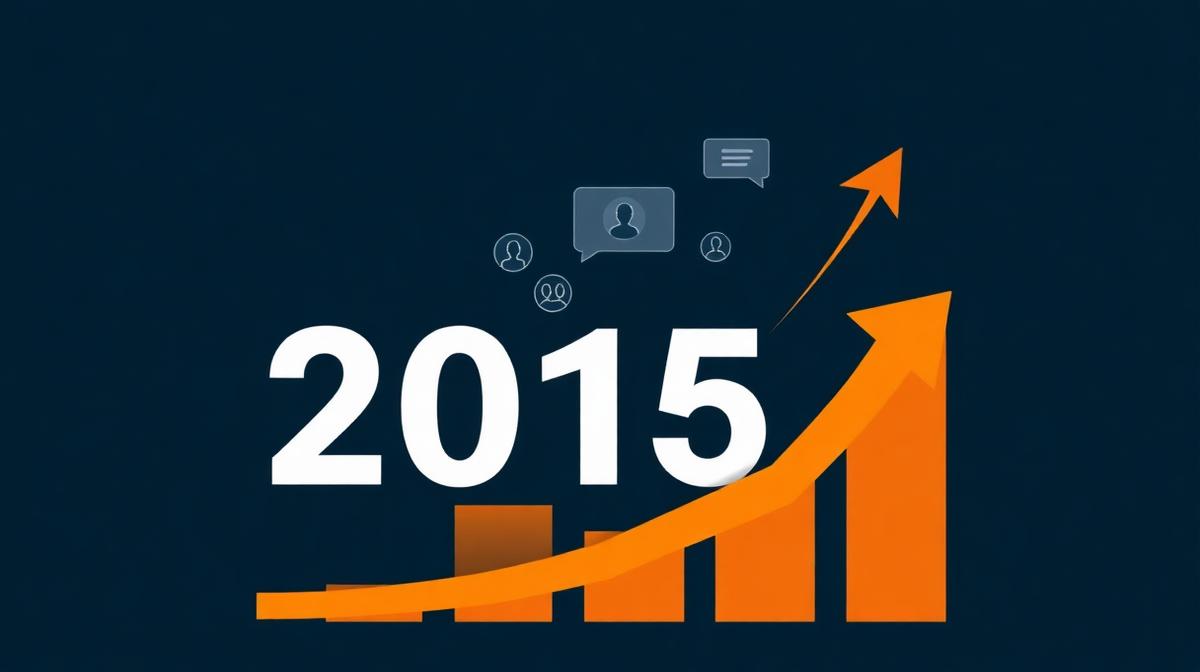 2015